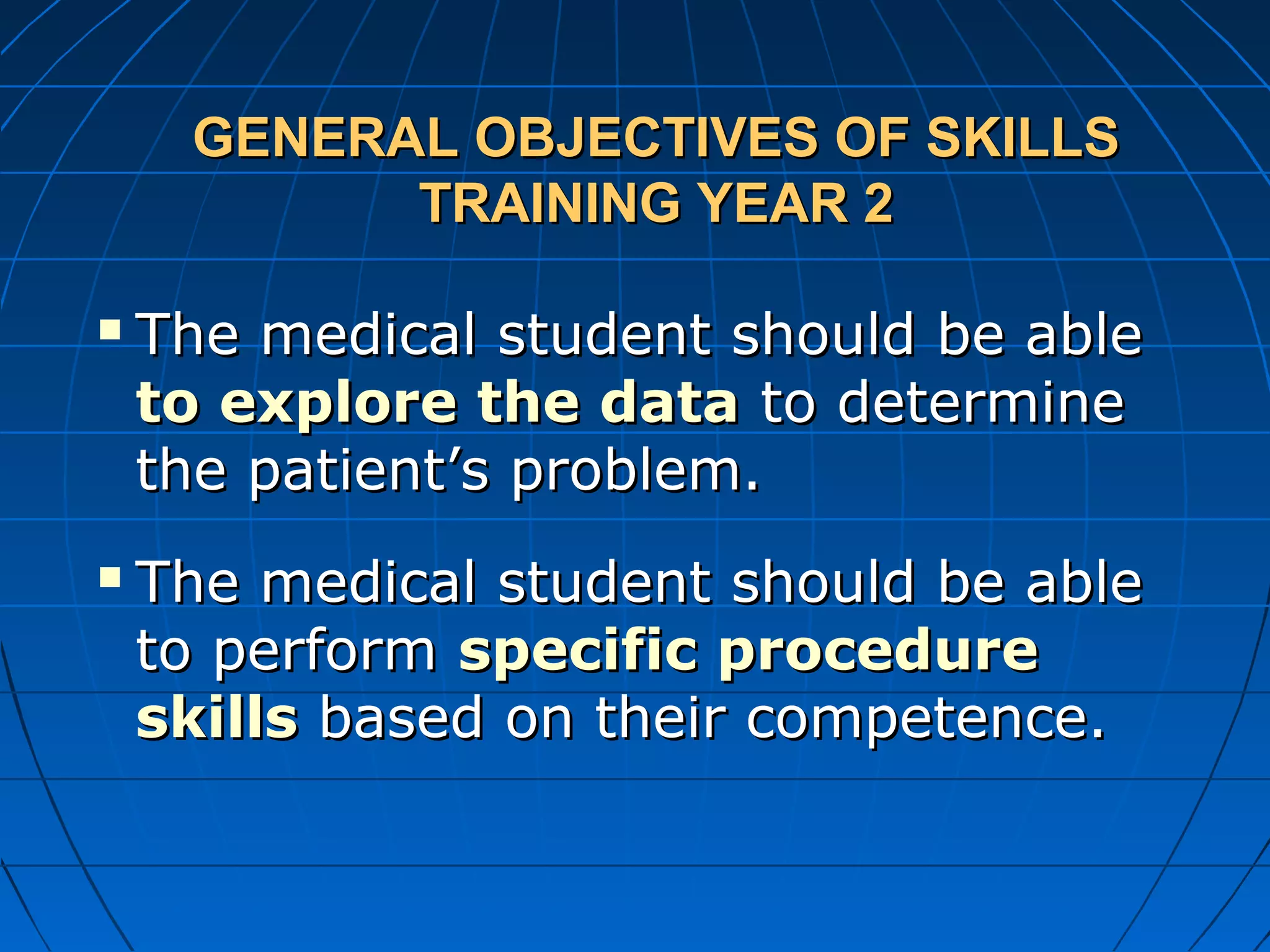 GENERAL OBJECTIVES OF SKILLS TRAINING YEAR 2

▪ The medical student should be able to explore the data to determine the patient's problem.

▪ The medical student should be able to perform specific procedure skills based on their competence.